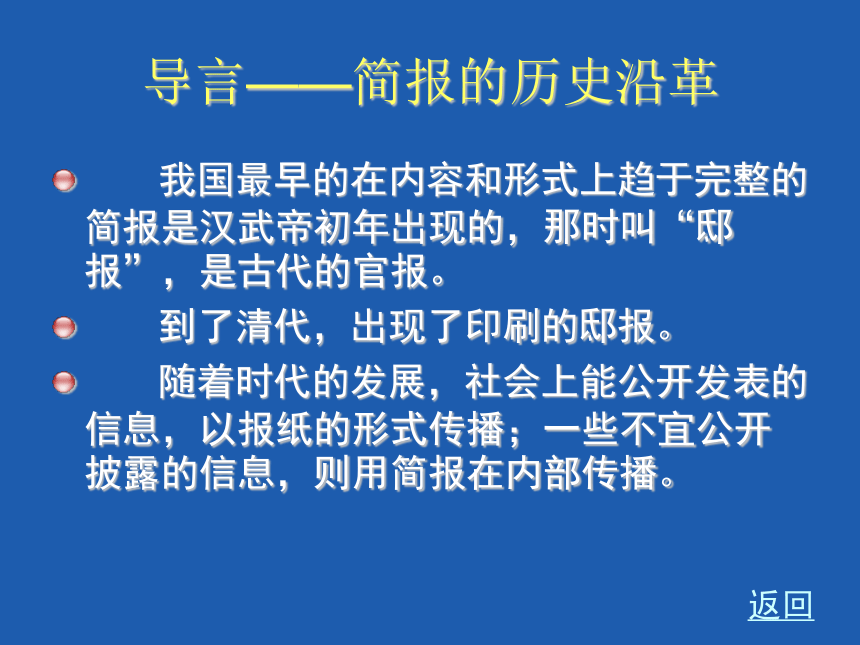 导言——简报的历史沿革

我国最早的在内容和形式上趋于完整的简报是汉武帝初年出现的，那时叫“邸报”，是古代的官报。

到了清代，出现了印刷的邸报。

随着时代的发展，社会上能公开发表的信息，以报纸的形式传播；一些不宜公开披露的信息，则用简报在内部传播。

返回